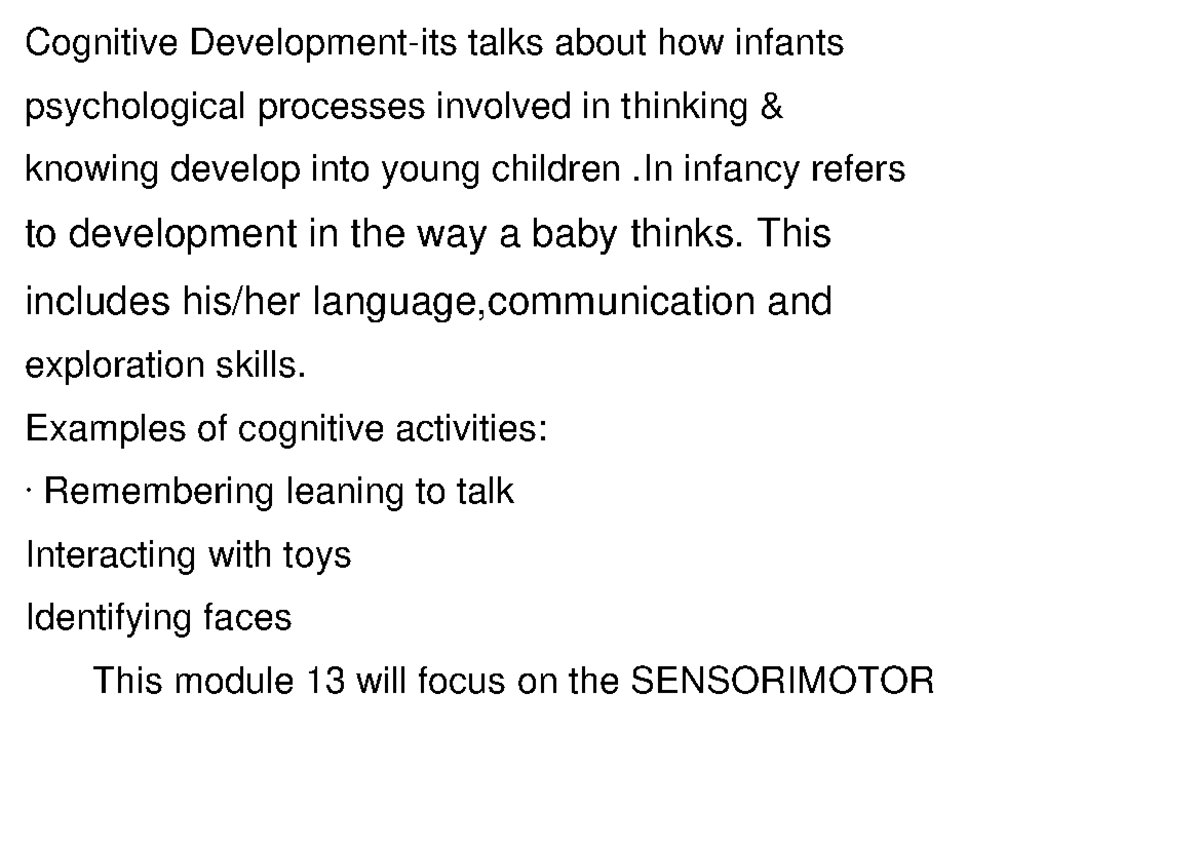 Cognitive Development-its talks about how infants psychological processes involved in thinking & knowing develop into young children .In infancy refers to development in the way a baby thinks. This includes his/her language,communication and exploration skills.

Examples of cognitive activities:

· Remembering leaning to talk

Interacting with toys

Identifying faces

This module 13 will focus on the SENSORIMOTOR